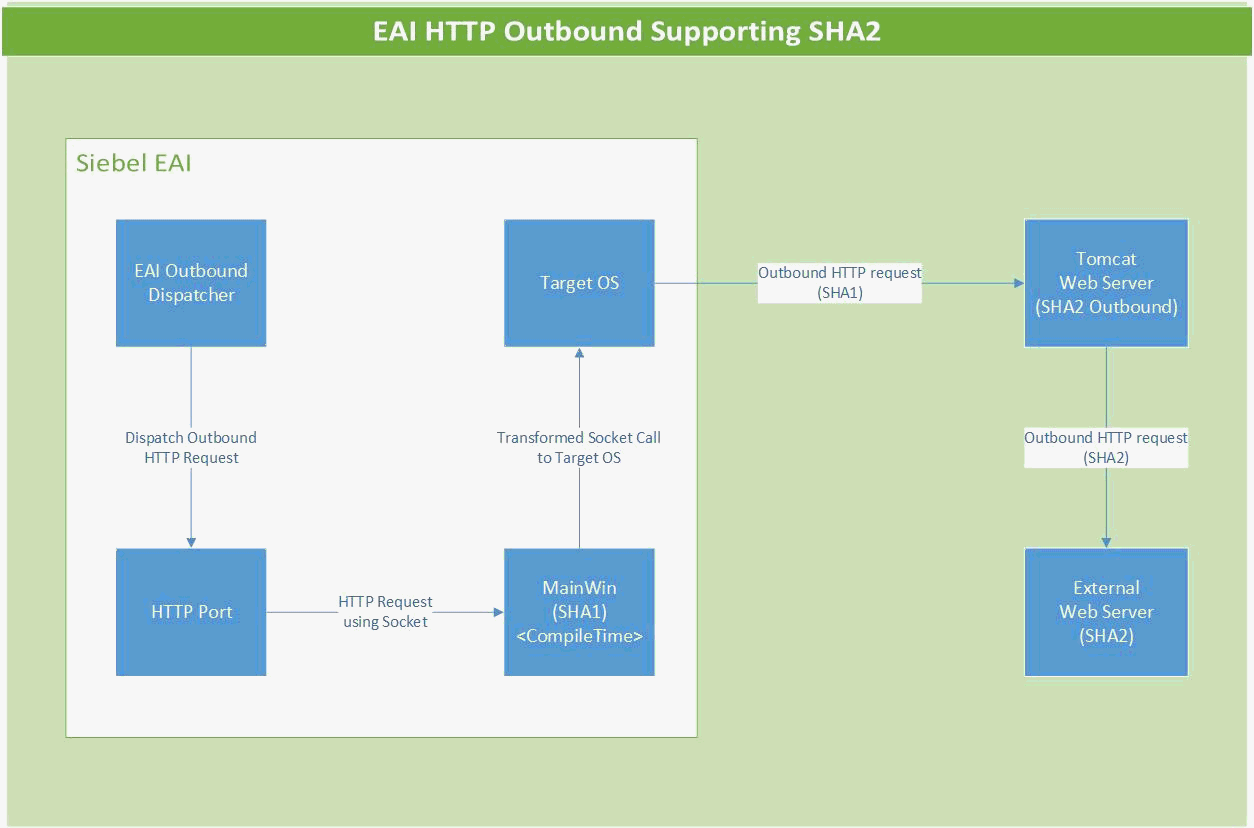 EAI HTTP Outbound Supporting SHA2

Siebel EAI

EAI Outbound Dispatcher

Dispatch Outbound HTTP Request

HTTP Port

HTTP Request using Socket

MainWin (SHA1) <CompileTime>

Transformed Socket Call to Target OS

Target OS

Outbound HTTP request (SHA1)

Tomcat Web Server (SHA2 Outbound)

Outbound HTTP request (SHA2)

External Web Server (SHA2)